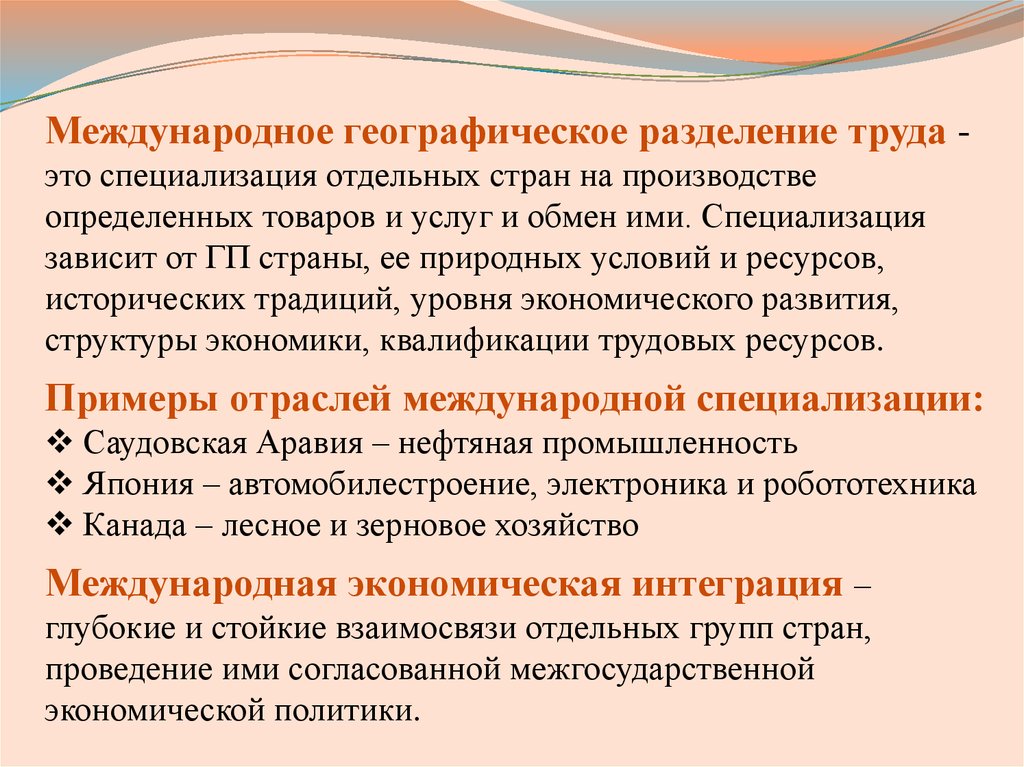 Международное географическое разделение труда - это специализация отдельных стран на производстве определенных товаров и услуг и обмен ими. Специализация зависит от ГП страны, ее природных условий и ресурсов, исторических традиций, уровня экономического развития, структуры экономики, квалификации трудовых ресурсов.

Примеры отраслей международной специализации:
❖ Саудовская Аравия – нефтяная промышленность
❖ Япония – автомобилестроение, электроника и робототехника
❖ Канада – лесное и зерновое хозяйство

Международная экономическая интеграция – глубокие и стойкие взаимосвязи отдельных групп стран, проведение ими согласованной межгосударственной экономической политики.